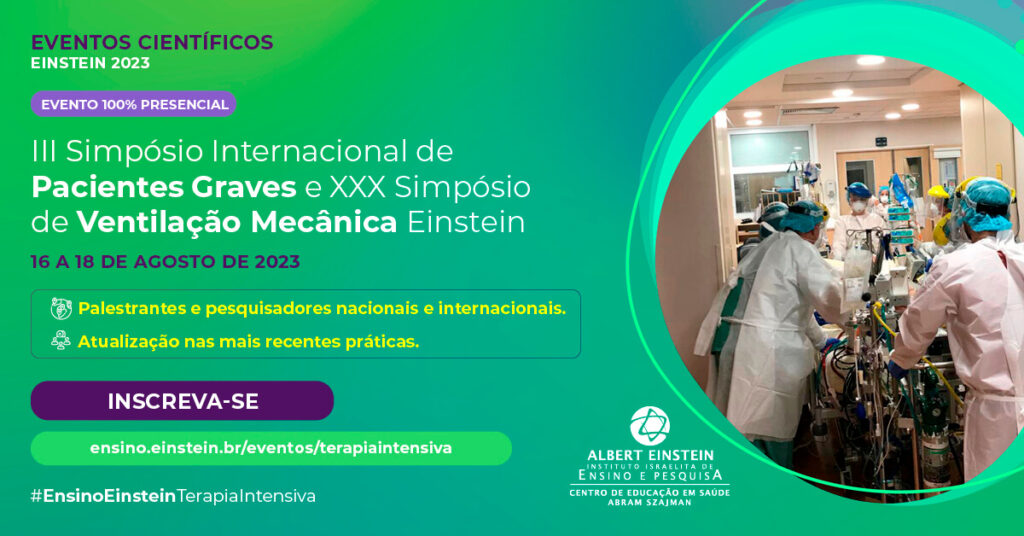 EVENTOS CIENTÍFICOS
EINSTEIN 2023

EVENTO 100% PRESENCIAL

III Simpósio Internacional de Pacientes Graves e XXX Simpósio de Ventilação Mecânica Einstein

16 A 18 DE AGOSTO DE 2023

Palestrantes e pesquisadores nacionais e internacionais.

Atualização nas mais recentes práticas.

INSCREVA-SE

ensino.einstein.br/eventos/terapiaintensiva

#EnsinoEinsteinTerapiaIntensiva

ALBERT EINSTEIN
INSTITUTO ISRAELITA DE
ENSINO E PESQUISA
CENTRO DE EDUCAÇÃO EM SAÚDE
ABRAM SZAJMAN